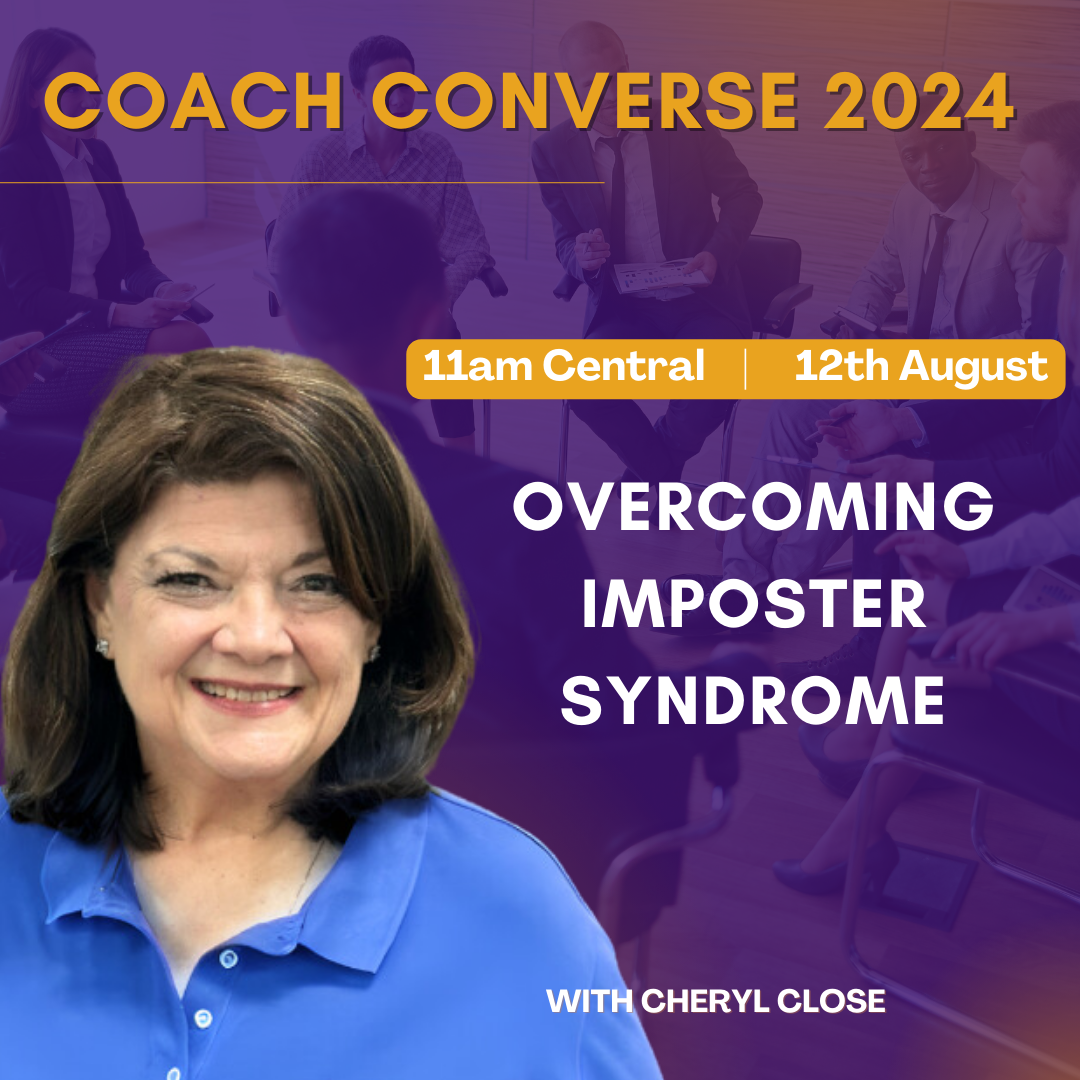 COACH CONVERSE 2024

11am Central | 12th August

OVERCOMING IMPOSTER SYNDROME

WITH CHERYL CLOSE